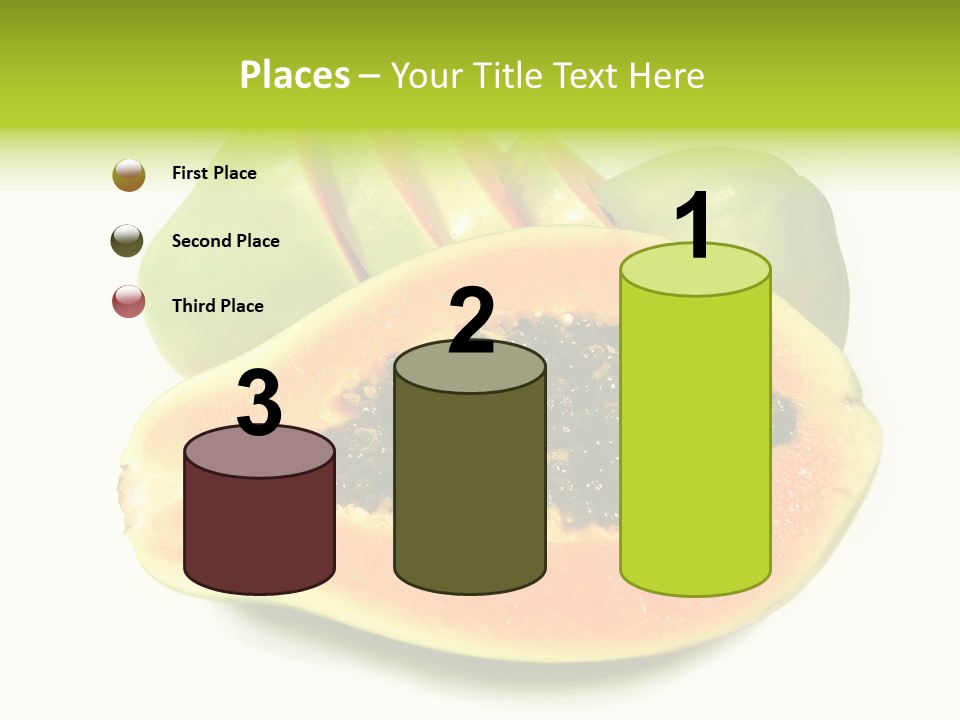 Places – Your Title Text Here

First Place

Second Place

Third Place

3

2

1